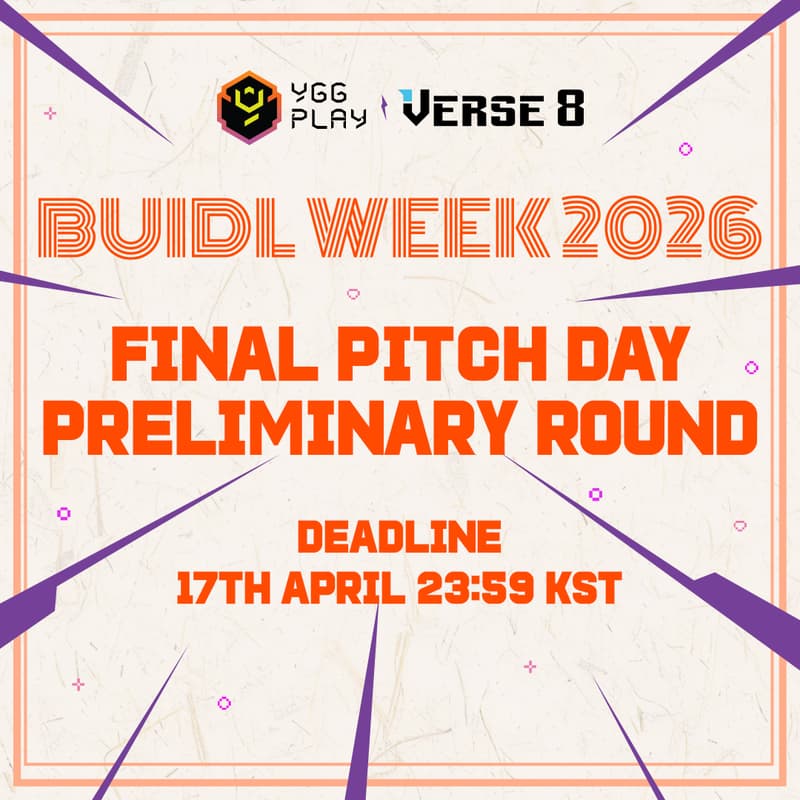 YGG PLAY VERSE 8

BUIDL WEEK 2026

FINAL PITCH DAY PRELIMINARY ROUND

DEADLINE
17TH APRIL 23:59 KST